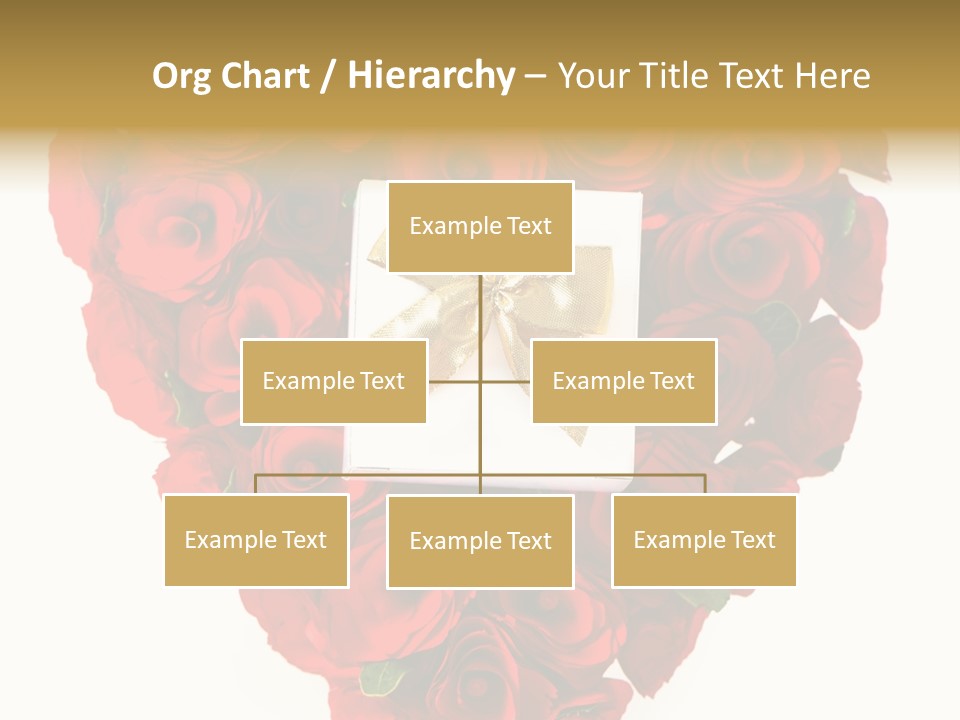 Org Chart / Hierarchy – Your Title Text Here

Example Text

Example Text

Example Text

Example Text

Example Text

Example Text